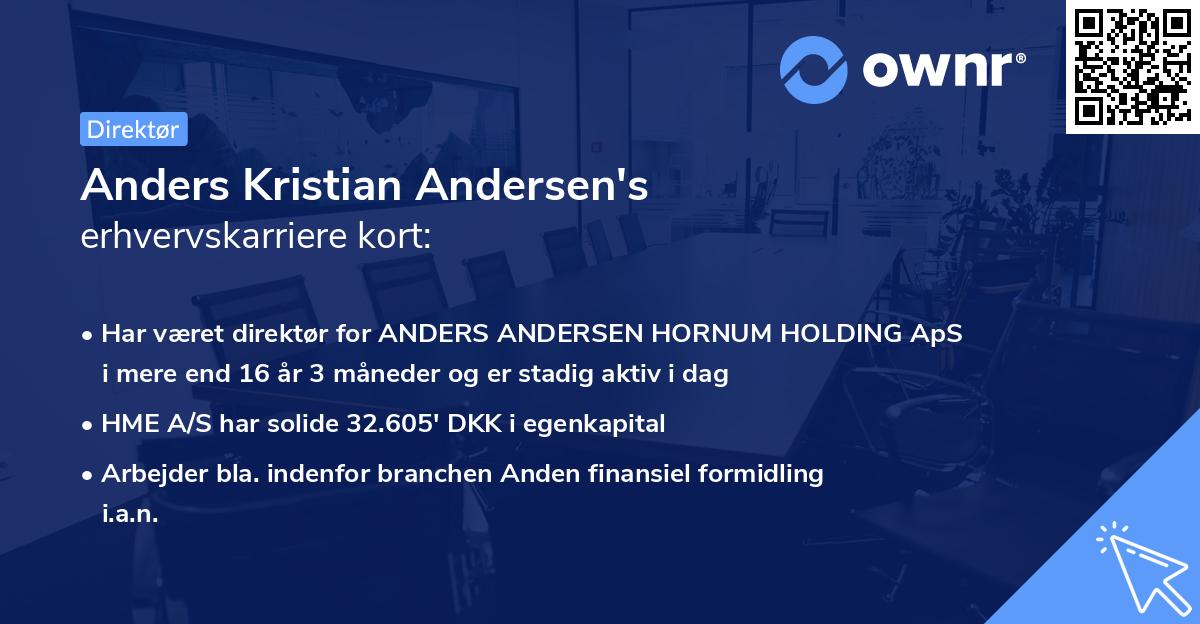 ownr®

Direktør

Anders Kristian Andersen's
erhvervskarriere kort:

• Har været direktør for ANDERS ANDERSEN HORNUM HOLDING ApS i mere end 16 år 3 måneder og er stadig aktiv i dag

• HME A/S har solide 32.605' DKK i egenkapital

• Arbejder bla. indenfor branchen Anden finansiel formidling i.a.n.